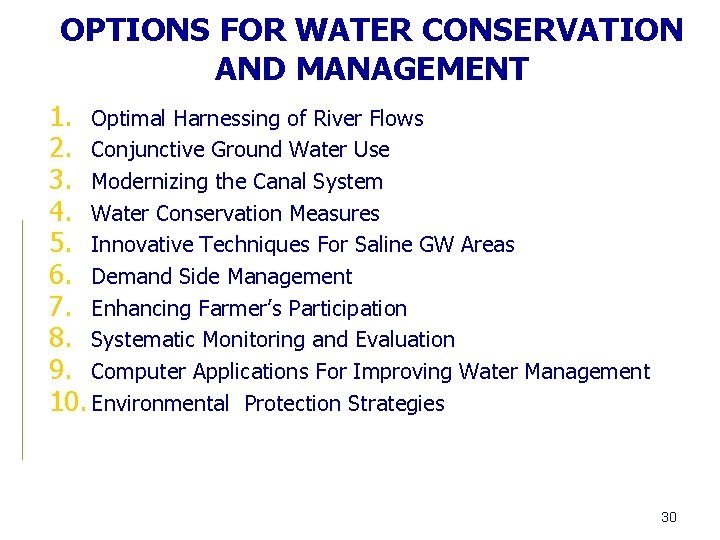 OPTIONS FOR WATER CONSERVATION AND MANAGEMENT

1. Optimal Harnessing of River Flows
2. Conjunctive Ground Water Use
3. Modernizing the Canal System
4. Water Conservation Measures
5. Innovative Techniques For Saline GW Areas
6. Demand Side Management
7. Enhancing Farmer's Participation
8. Systematic Monitoring and Evaluation
9. Computer Applications For Improving Water Management
10. Environmental Protection Strategies

30